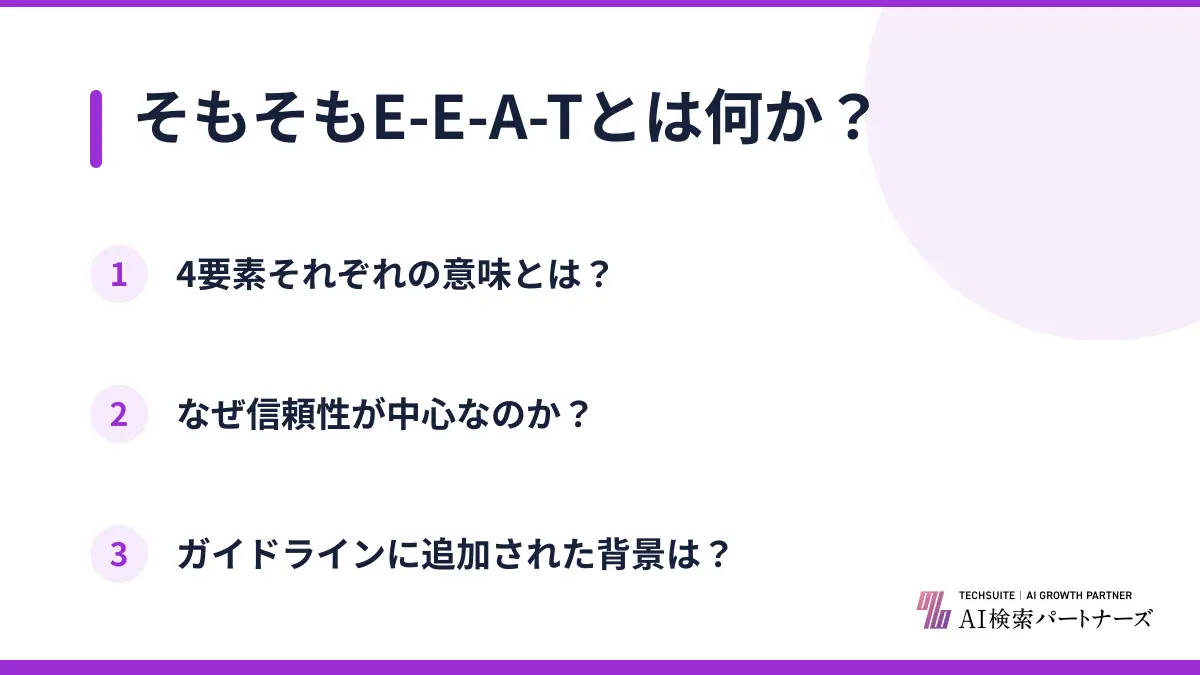 そもそもE-E-A-Tとは何か？

1 4要素それぞれの意味とは？

2 なぜ信頼性が中心なのか？

3 ガイドラインに追加された背景は？

TECHSUITE | AI GROWTH PARTNER
AI検索パートナーズ